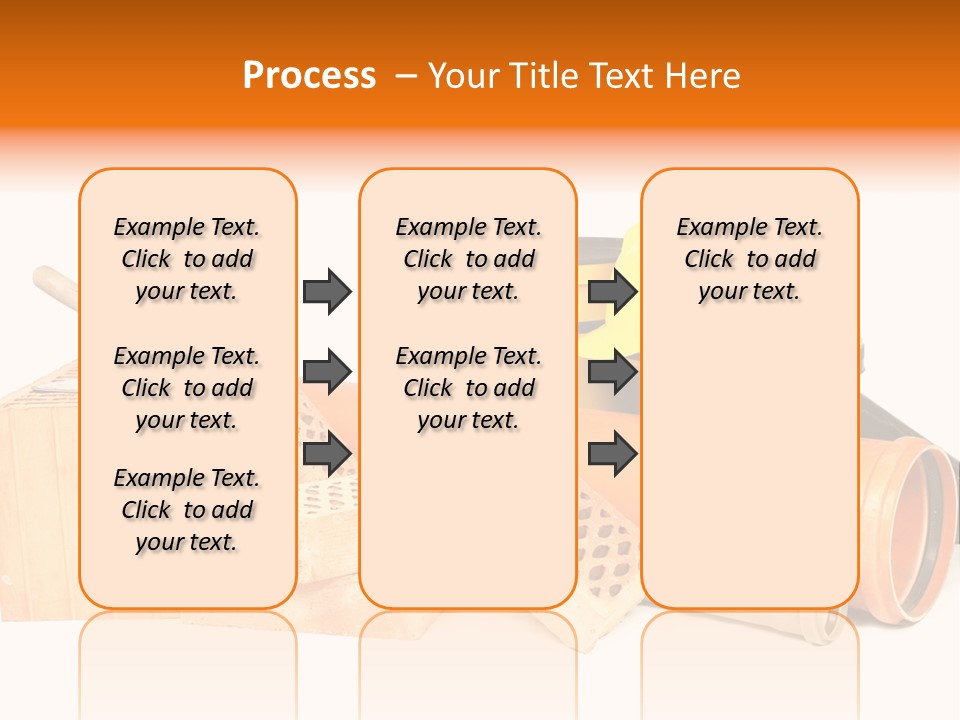 Process – Your Title Text Here

Example Text. Click to add your text.

Example Text. Click to add your text.

Example Text. Click to add your text.

Example Text. Click to add your text.

Example Text. Click to add your text.

Example Text. Click to add your text.